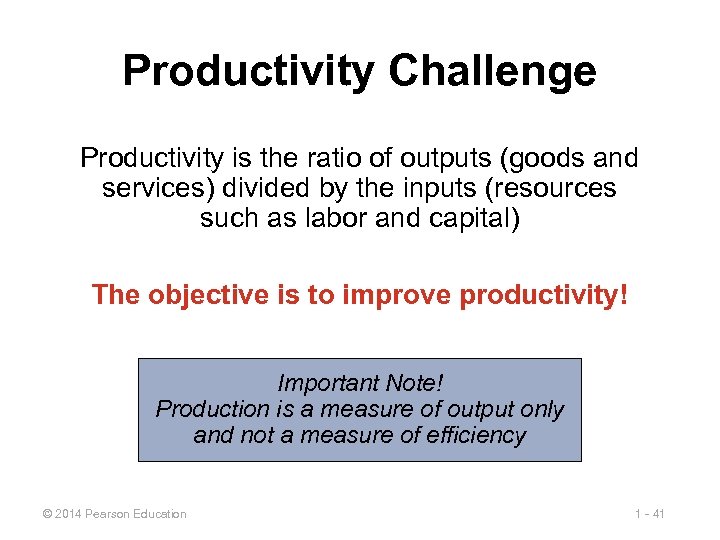 Productivity Challenge

Productivity is the ratio of outputs (goods and services) divided by the inputs (resources such as labor and capital)

The objective is to improve productivity!

Important Note!
Production is a measure of output only and not a measure of efficiency

© 2014 Pearson Education

1 - 41